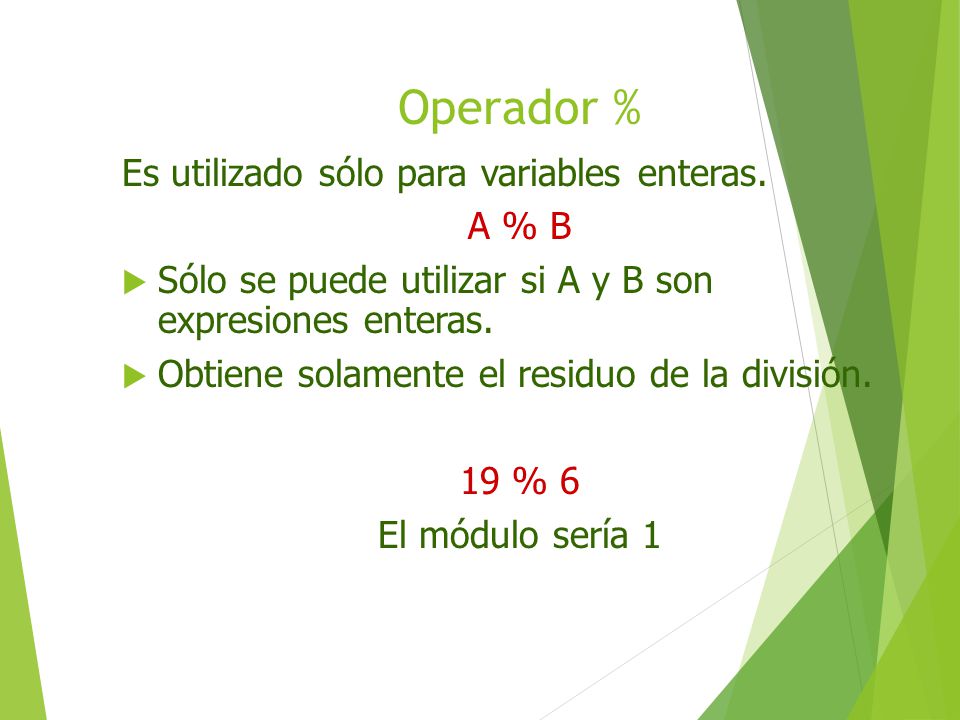 Operador %

Es utilizado sólo para variables enteras.

A % B

Sólo se puede utilizar si A y B son expresiones enteras.

Obtiene solamente el residuo de la división.

19 % 6

El módulo sería 1